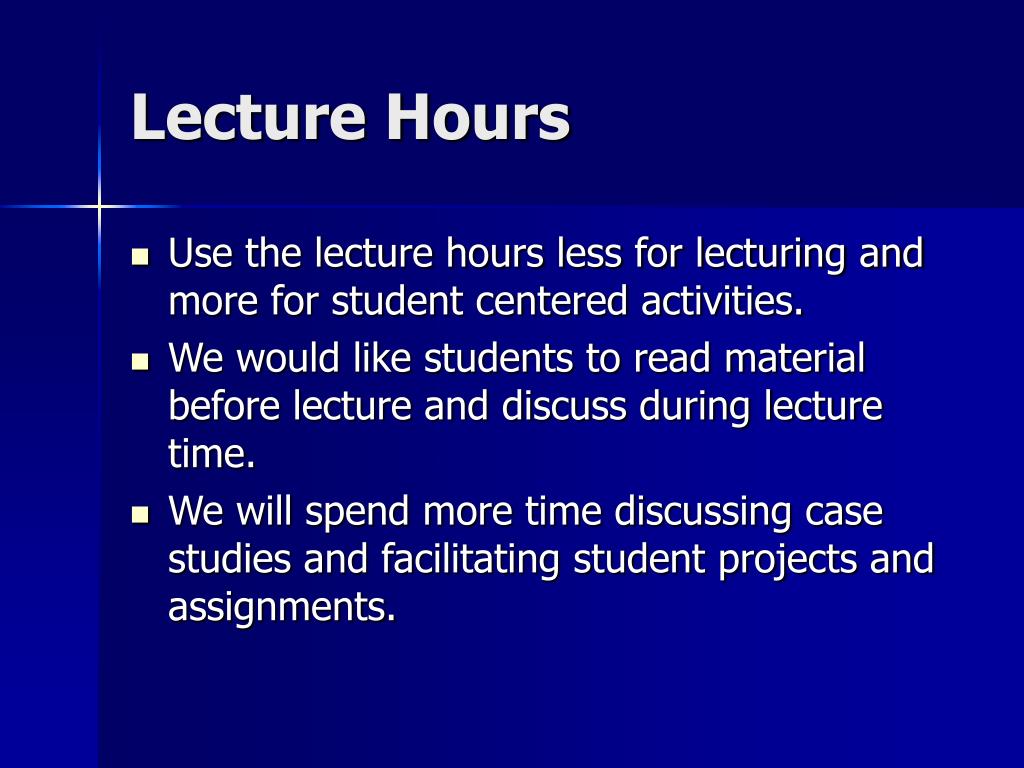 Lecture Hours

- Use the lecture hours less for lecturing and more for student centered activities.
- We would like students to read material before lecture and discuss during lecture time.
- We will spend more time discussing case studies and facilitating student projects and assignments.